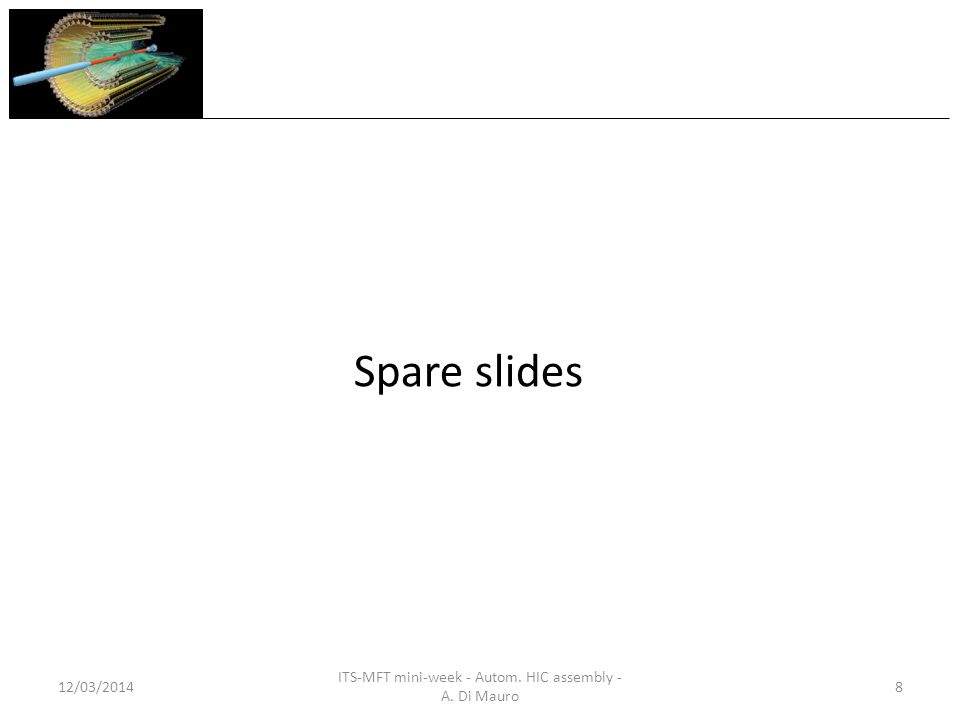 Spare slides

12/03/2014

ITS-MFT mini-week - Autom. HIC assembly - A. Di Mauro

8